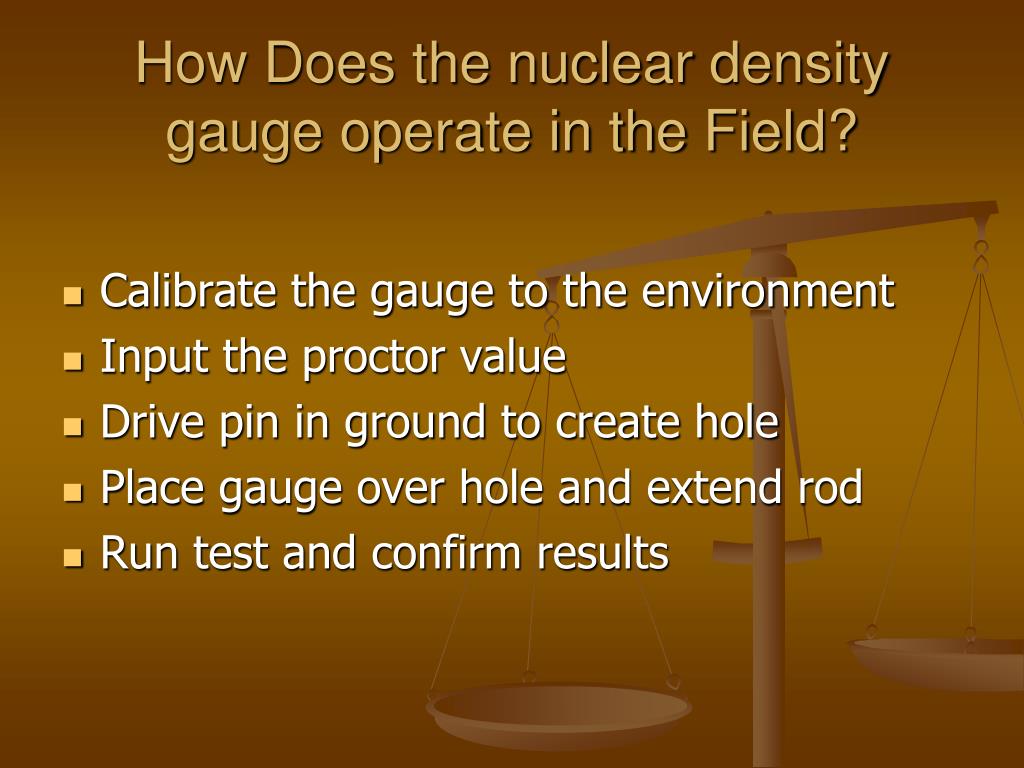 How Does the nuclear density gauge operate in the Field?

- Calibrate the gauge to the environment
- Input the proctor value
- Drive pin in ground to create hole
- Place gauge over hole and extend rod
- Run test and confirm results